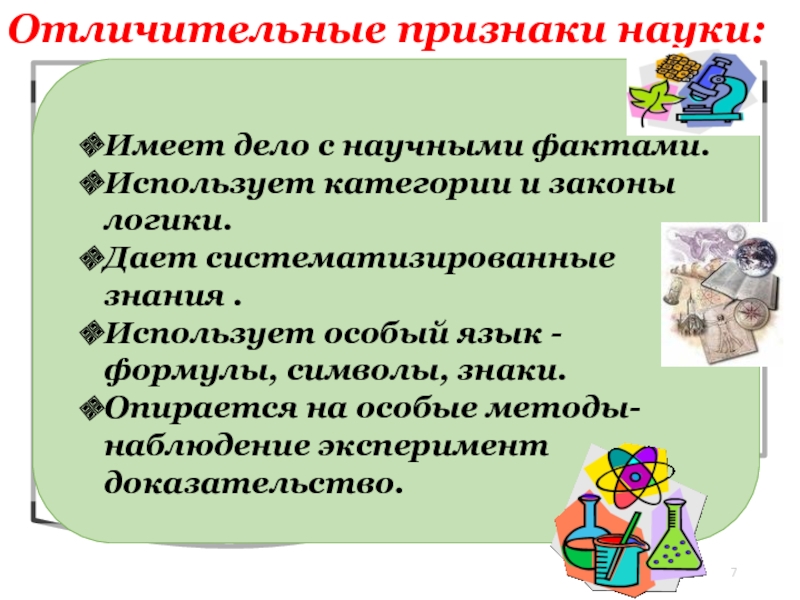 Отличительные признаки науки:

❖Имеет дело с научными фактами.
❖Использует категории и законы логики.
❖Дает систематизированные знания .
❖Использует особый язык - формулы, символы, знаки.
❖Опирается на особые методы- наблюдение эксперимент доказательство.

7